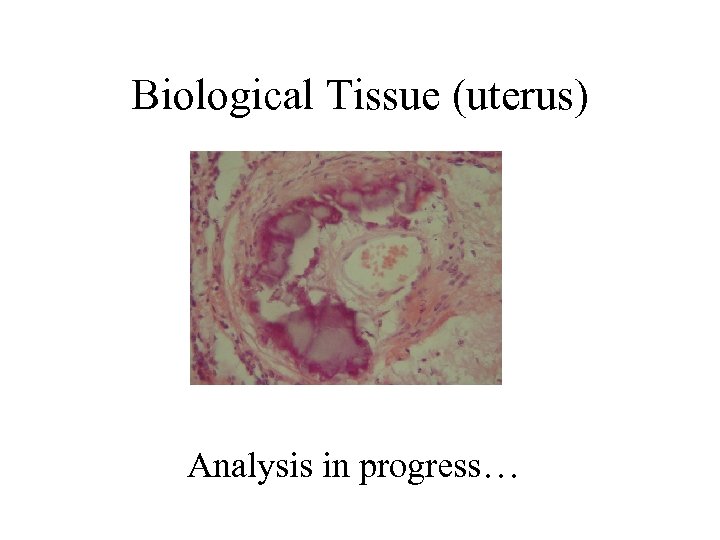 Biological Tissue (uterus)

Analysis in progress…